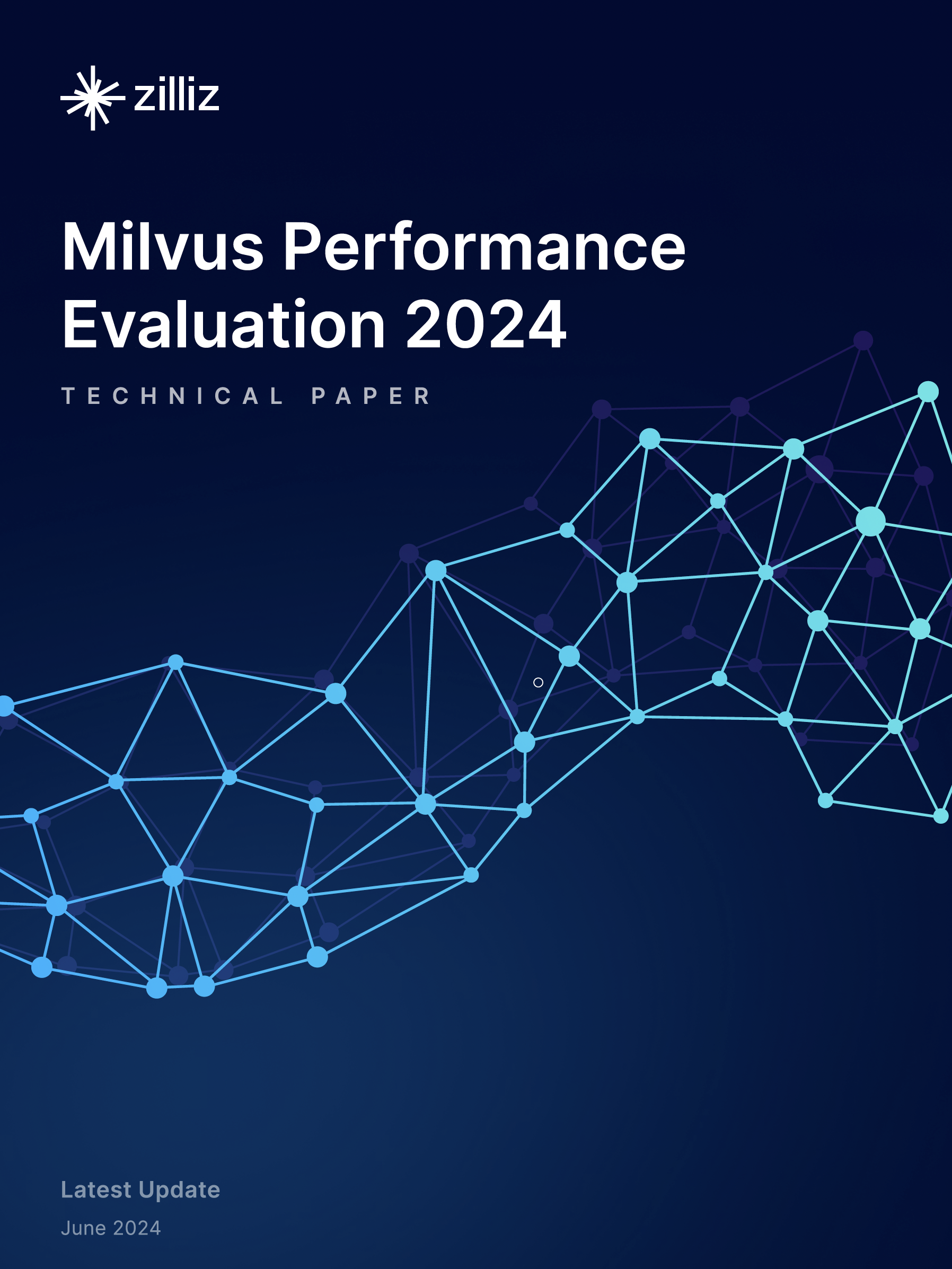 zilliz

Milvus Performance Evaluation 2024

TECHNICAL PAPER

Latest Update

June 2024